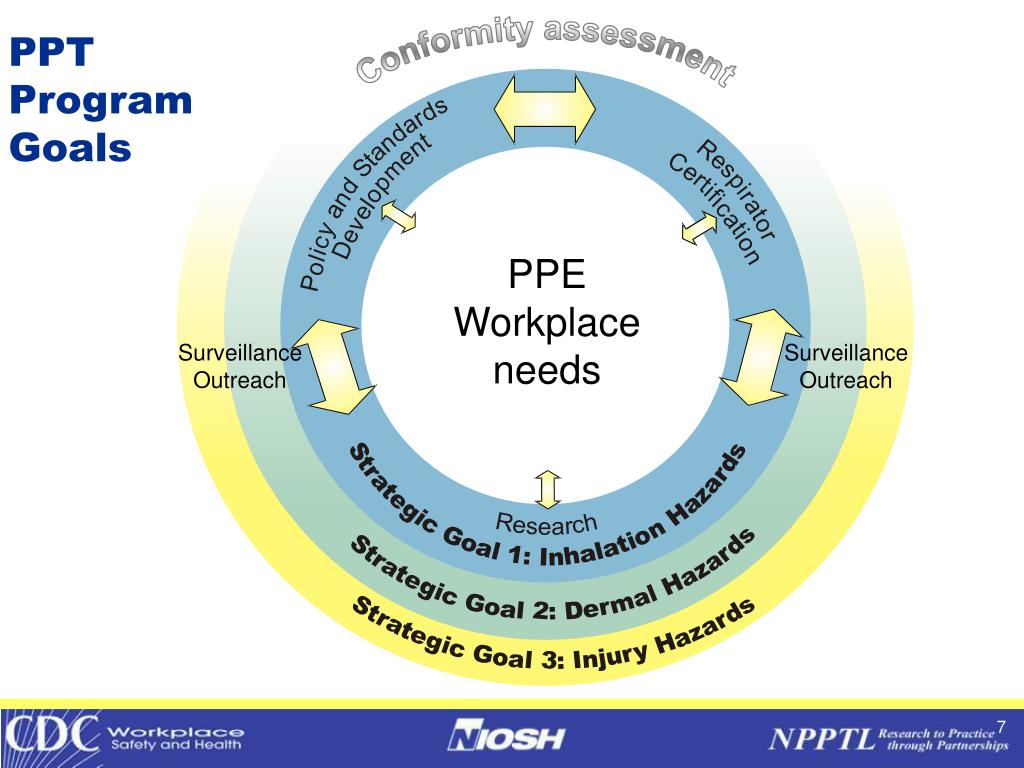 PPT Program Goals

Conformity assessment

Policy and Standards Development

Respirator Certification

PPE Workplace needs

Surveillance Outreach

Surveillance Outreach

Research

Strategic Goal 1: Inhalation Hazards

Strategic Goal 2: Dermal Hazards

Strategic Goal 3: Injury Hazards

CDC Workplace Safety and Health

NIOSH

NPPTL Research to Practice through Partnerships

7